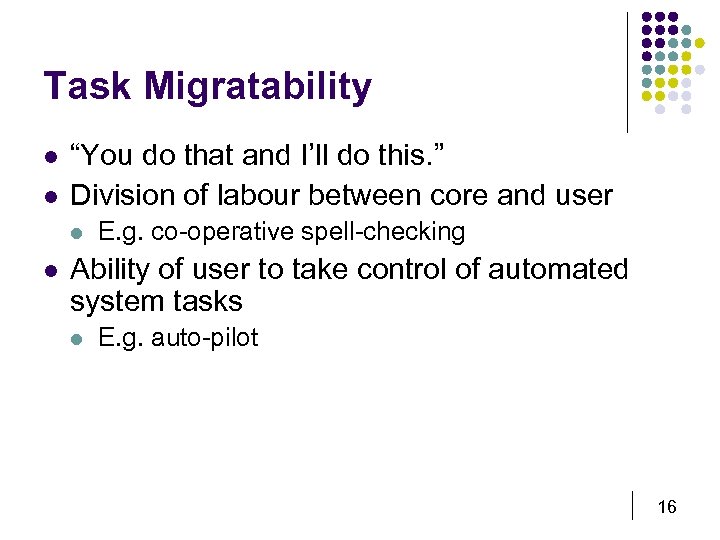 Task Migratability

- “You do that and I’ll do this.”
- Division of labour between core and user
  - E.g. co-operative spell-checking
- Ability of user to take control of automated system tasks
  - E.g. auto-pilot

16